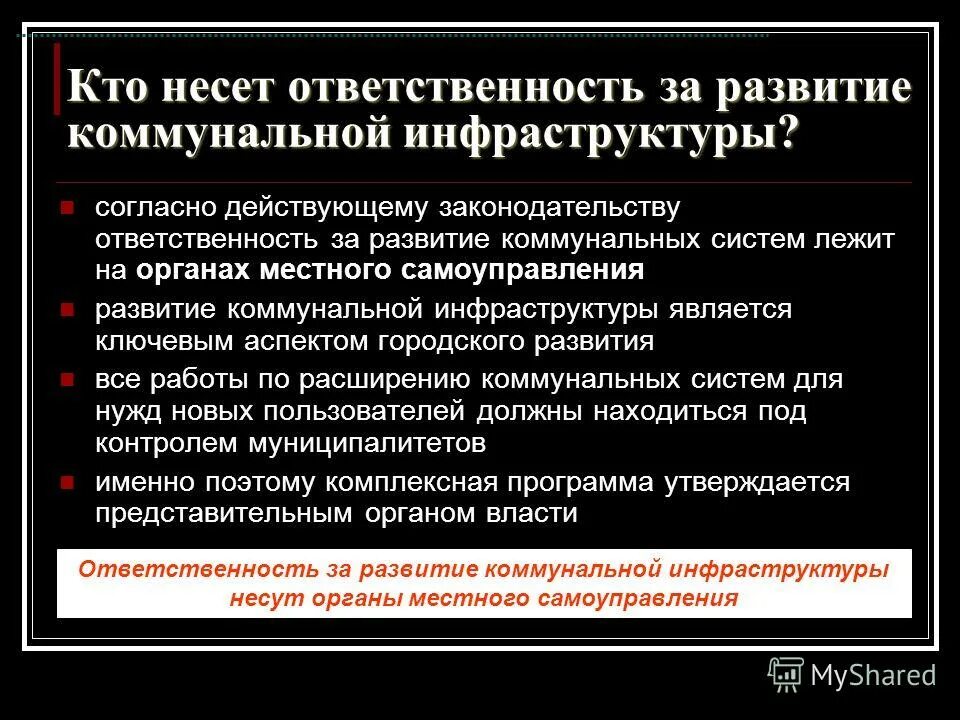 Кто несет ответственность за развитие коммунальной инфраструктуры?

согласно действующему законодательству ответственность за развитие коммунальных систем лежит на органах местного самоуправления

развитие коммунальной инфраструктуры является ключевым аспектом городского развития

все работы по расширению коммунальных систем для нужд новых пользователей должны находиться под контролем муниципалитетов

именно поэтому комплексная программа утверждается представительным органом власти

Ответственность за развитие коммунальной инфраструктуры несут органы местного самоуправления

MyShared